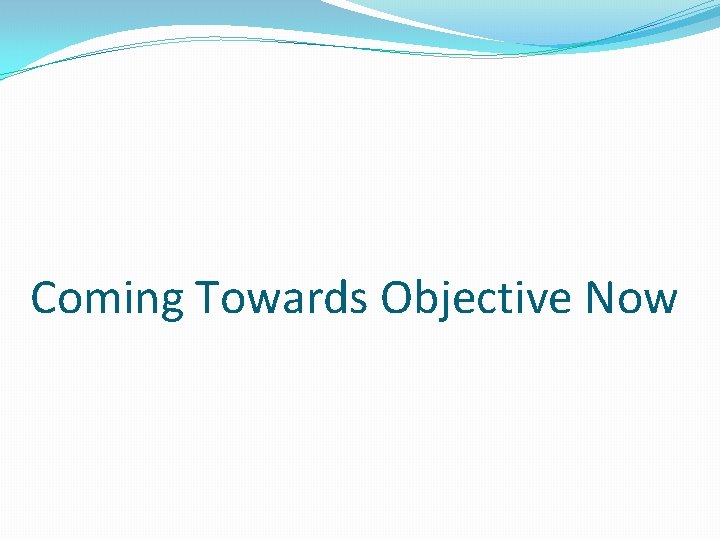 Coming Towards Objective Now